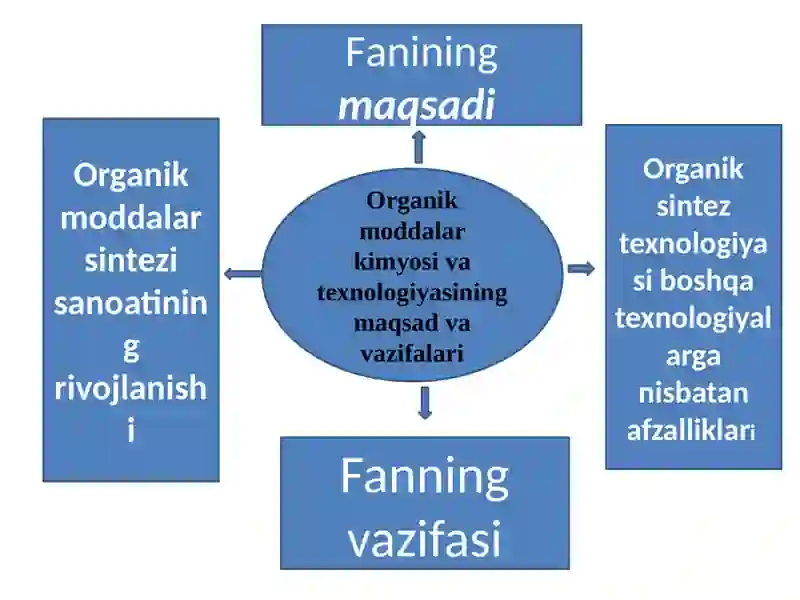 Fanining maqsadi

Organik moddalar sintezi sanoatining rivojlanishi

Organik moddalar kimyosi va texnologiyasining maqsad va vazifalari

Organik sintez texnologiyasi boshqa texnologiyalarga nisbatan afzalliklari

Fanning vazifasi